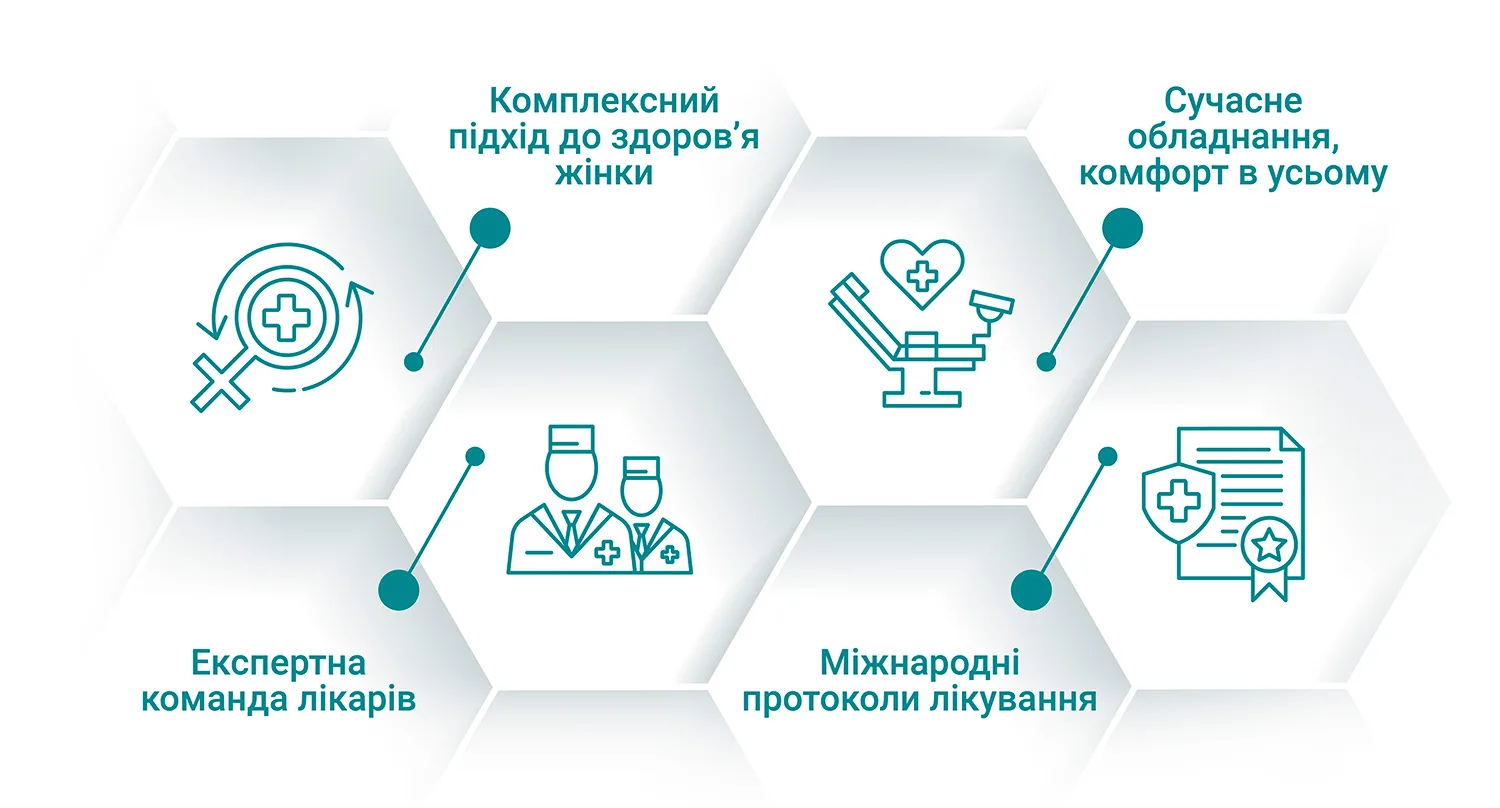 Комплексний підхід до здоров’я жінки

Сучасне обладнання, комфорт в усьому

Експертна команда лікарів

Міжнародні протоколи лікування